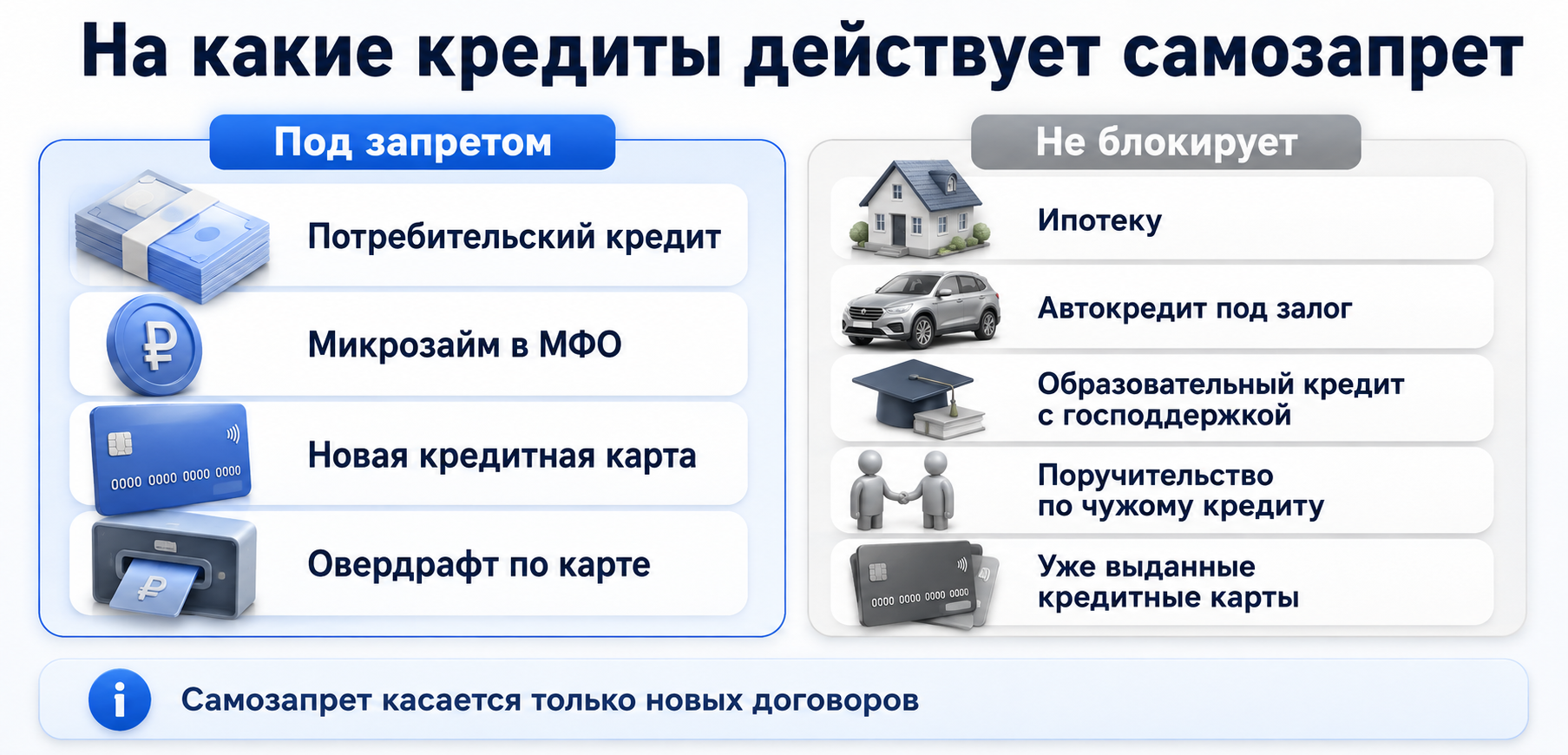 На какие кредиты действует самозапрет

Под запретом

Потребительский кредит

₽

Микрозайм в МФО

0000 0000 0000 0000

Новая кредитная карта

₽

Овердрафт по карте

Не блокирует

Ипотеку

Автокредит под залог

Образовательный кредит с господдержкой

Поручительство по чужому кредиту

0000 0000 0000 0000

Уже выданные кредитные карты

i

Самозапрет касается только новых договоров